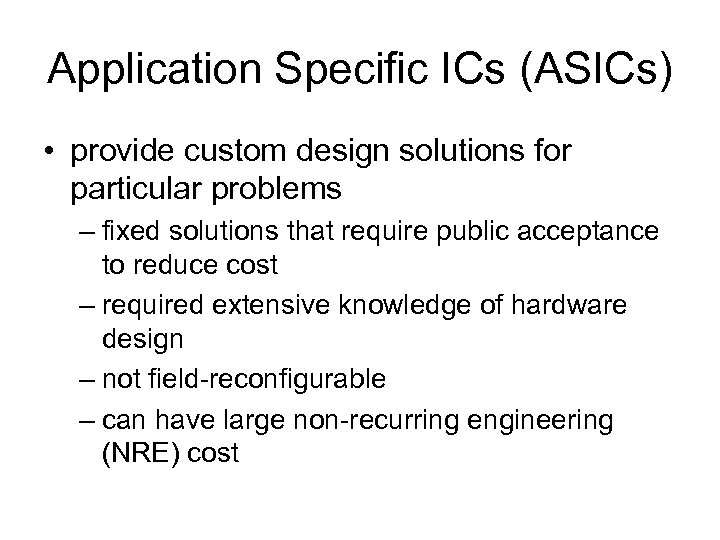 Application Specific ICs (ASICs)

• provide custom design solutions for particular problems
  – fixed solutions that require public acceptance to reduce cost
  – required extensive knowledge of hardware design
  – not field-reconfigurable
  – can have large non-recurring engineering (NRE) cost